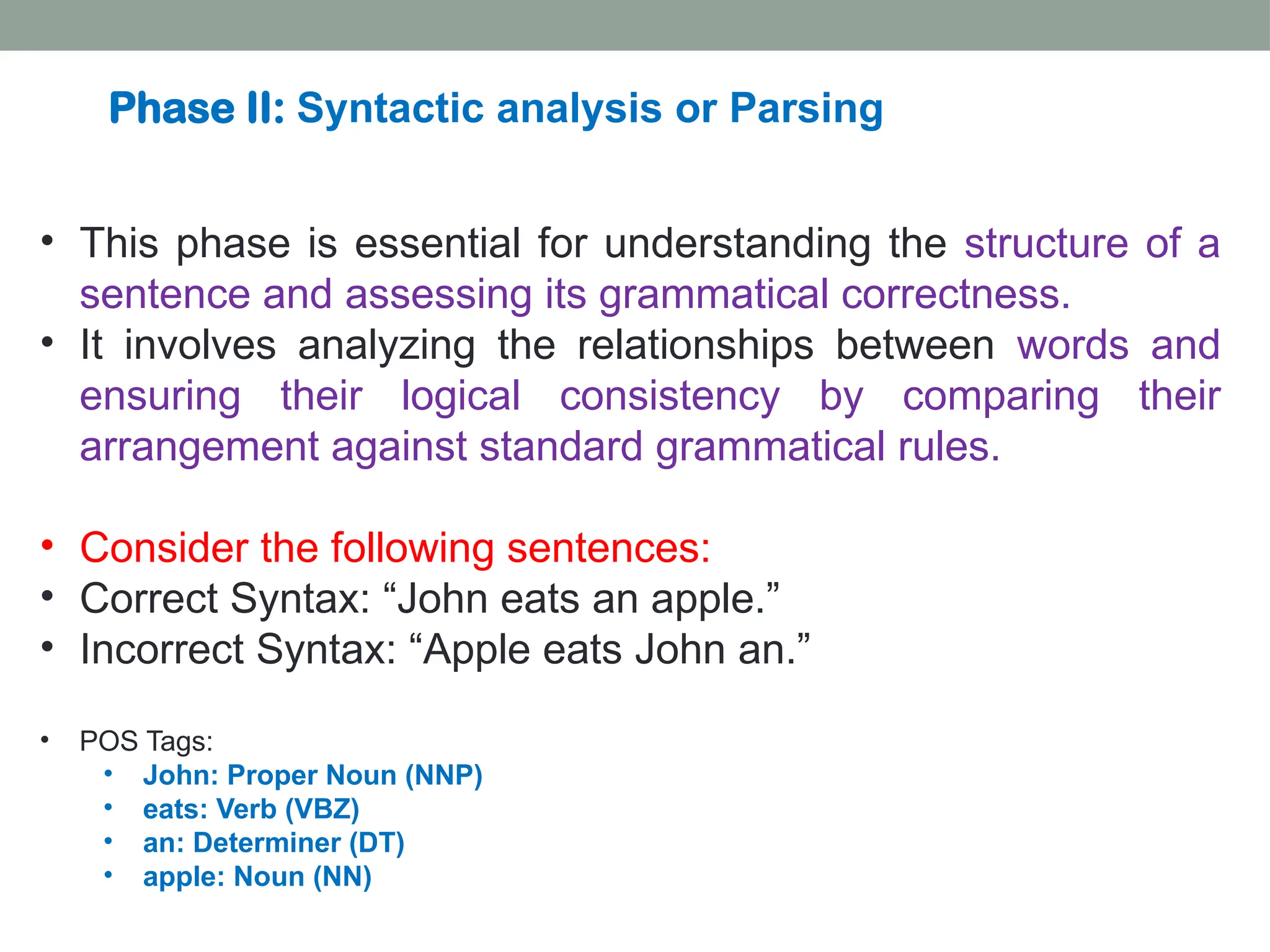 Phase II: Syntactic analysis or Parsing

• This phase is essential for understanding the structure of a sentence and assessing its grammatical correctness.
• It involves analyzing the relationships between words and ensuring their logical consistency by comparing their arrangement against standard grammatical rules.

• Consider the following sentences:
• Correct Syntax: “John eats an apple.”
• Incorrect Syntax: “Apple eats John an.”

• POS Tags:
  • John: Proper Noun (NNP)
  • eats: Verb (VBZ)
  • an: Determiner (DT)
  • apple: Noun (NN)